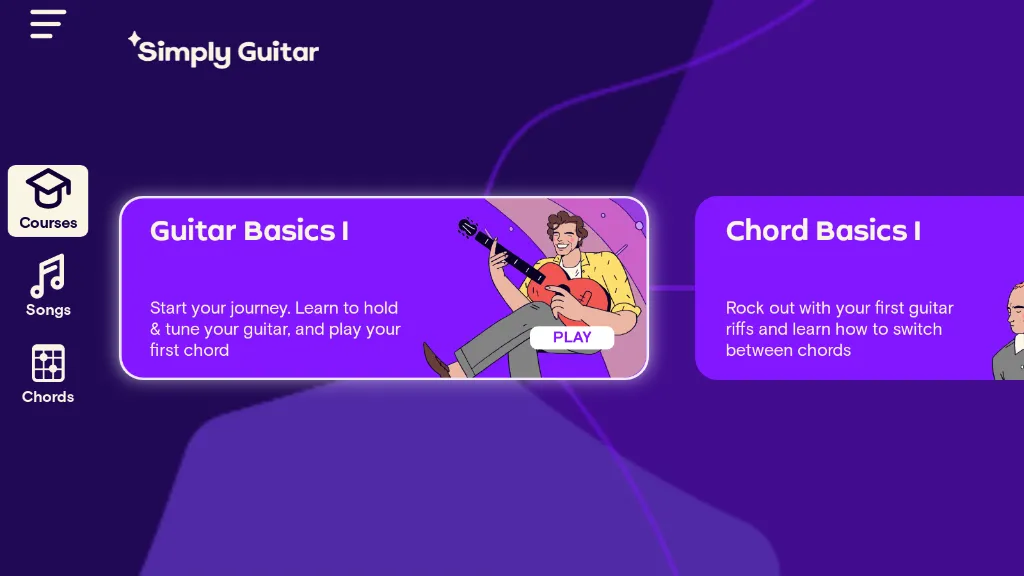 Simply Guitar

Courses

Songs

Chords

Guitar Basics I

Start your journey. Learn to hold & tune your guitar, and play your first chord

PLAY

Chord Basics I

Rock out with your first guitar riffs and learn how to switch between chords